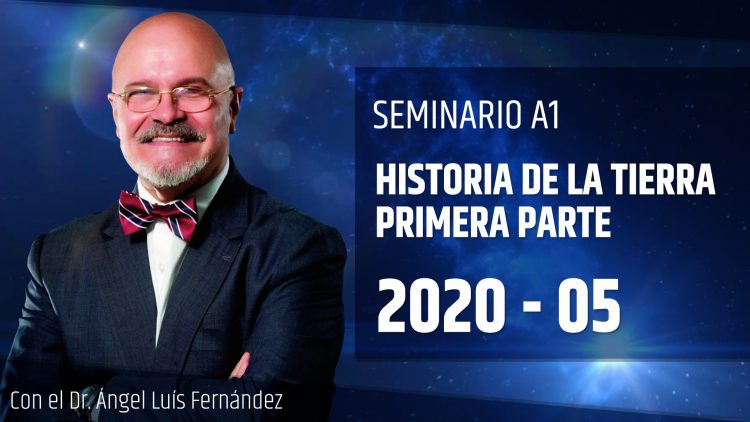 SEMINARIO A1

HISTORIA DE LA TIERRA
PRIMERA PARTE

2020 - 05

Con el Dr. Ángel Luís Fernández